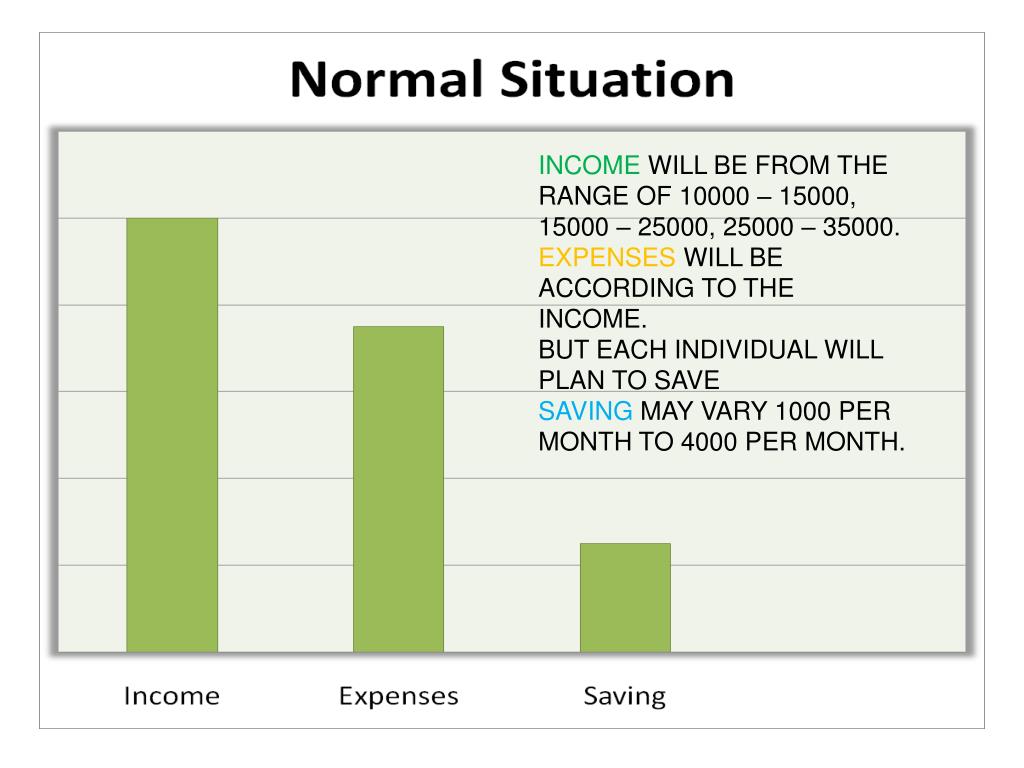 Normal Situation

INCOME WILL BE FROM THE RANGE OF 10000 – 15000, 15000 – 25000, 25000 – 35000.
EXPENSES WILL BE ACCORDING TO THE INCOME.
BUT EACH INDIVIDUAL WILL PLAN TO SAVE
SAVING MAY VARY 1000 PER MONTH TO 4000 PER MONTH.

Income
Expenses
Saving